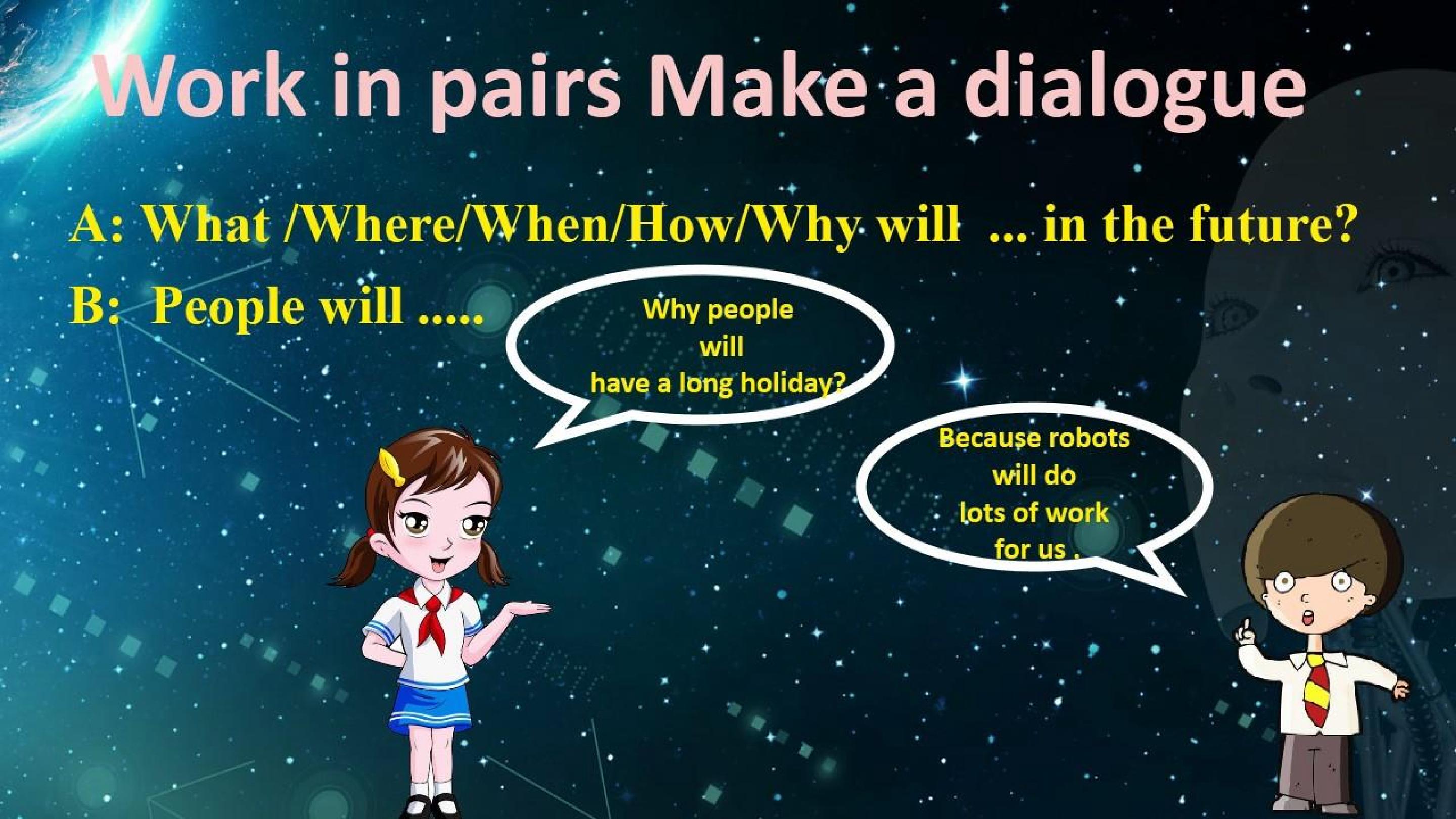 Work in pairs Make a dialogue

A: What /Where/When/How/Why will ... in the future?

B: People will .....

Why people
will
have a long holiday?

Because robots
will do
lots of work
for us .